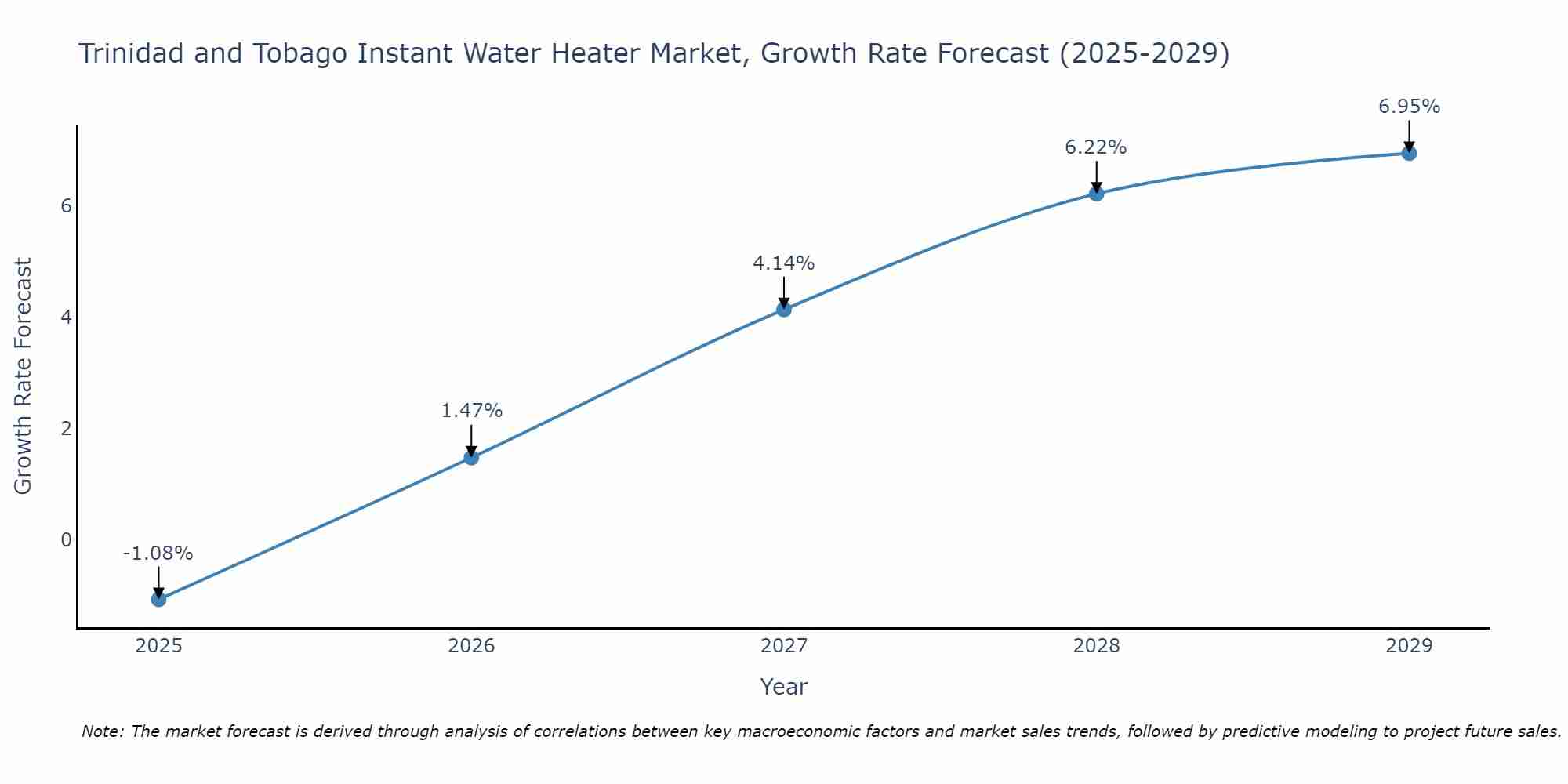 Trinidad and Tobago Instant Water Heater Market, Growth Rate Forecast (2025-2029)

Growth Rate Forecast

6
4
2
0

-1.08%
1.47%
4.14%
6.22%
6.95%

2025
2026
2027
2028
2029

Year

Note: The market forecast is derived through analysis of correlations between key macroeconomic factors and market sales trends, followed by predictive modeling to project future sales.